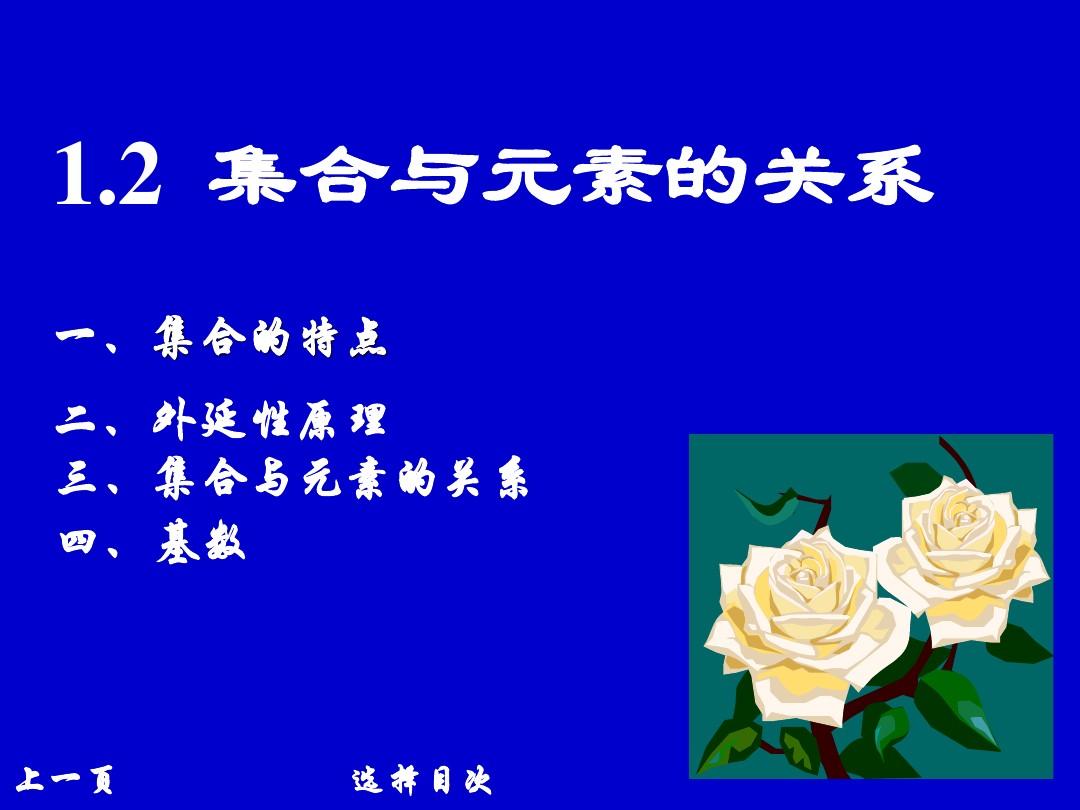 1.2 集合与元素的关系

一、集合的特点

二、外延性原理
三、集合与元素的关系
四、基数

上一页

选择目次